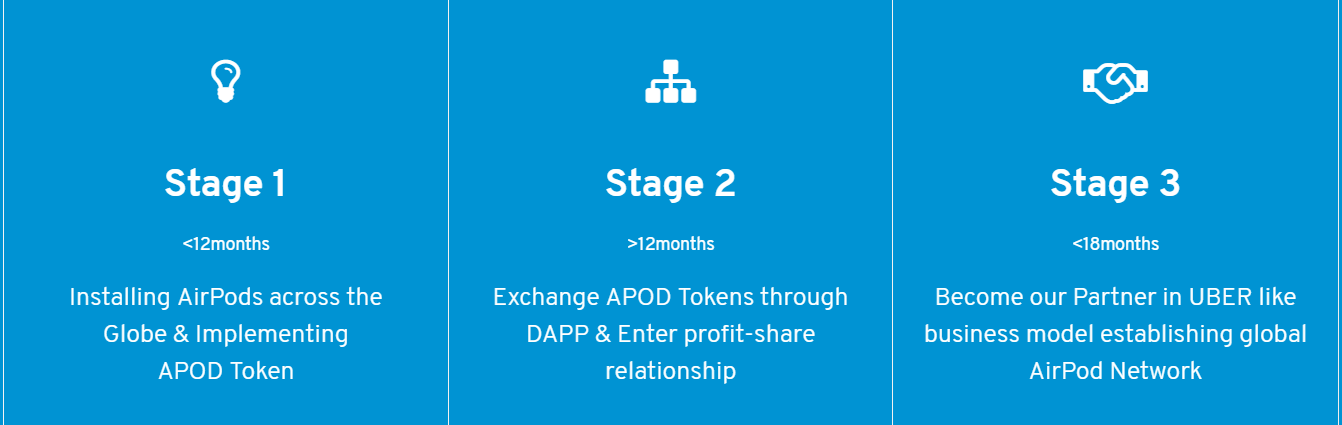 Stage 1

<12months

Installing AirPods across the Globe & Implementing APOD Token

Stage 2

>12months

Exchange APOD Tokens through DAPP & Enter profit-share relationship

Stage 3

<18months

Become our Partner in UBER like business model establishing global AirPod Network